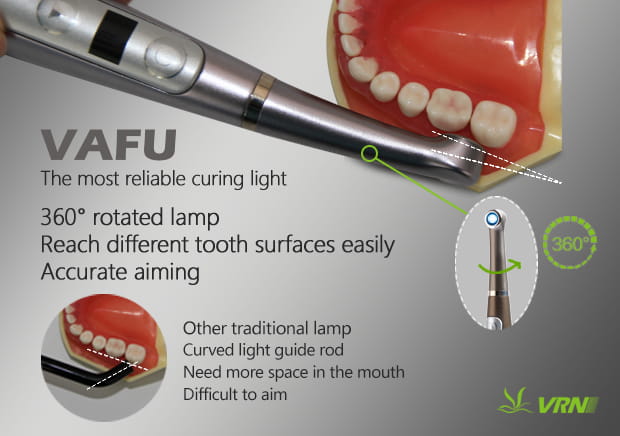 VAFU
The most reliable curing light

360° rotated lamp
Reach different tooth surfaces easily
Accurate aiming

360°

Other traditional lamp
Curved light guide rod
Need more space in the mouth
Difficult to aim

VRN